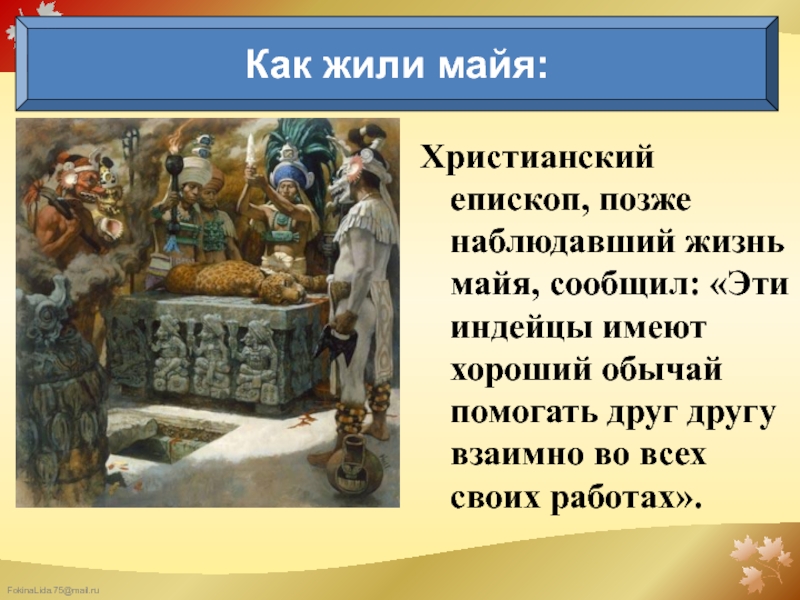 Как жили майя:

Христианский епископ, позже наблюдавший жизнь майя, сообщил: «Эти индейцы имеют хороший обычай помогать друг другу взаимно во всех своих работах».

FokinaLida.75@mail.ru